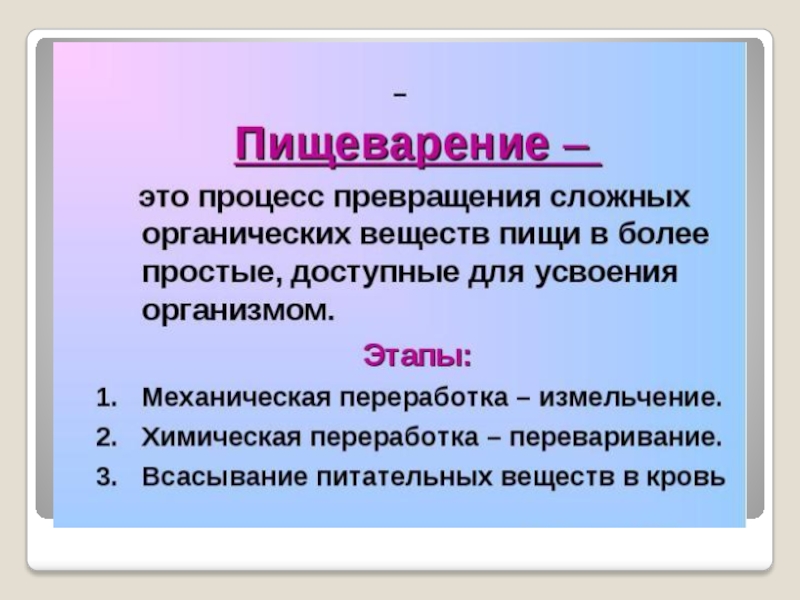 –

Пищеварение –

это процесс превращения сложных органических веществ пищи в более простые, доступные для усвоения организмом.

Этапы:

1. Механическая переработка – измельчение.
2. Химическая переработка – переваривание.
3. Всасывание питательных веществ в кровь